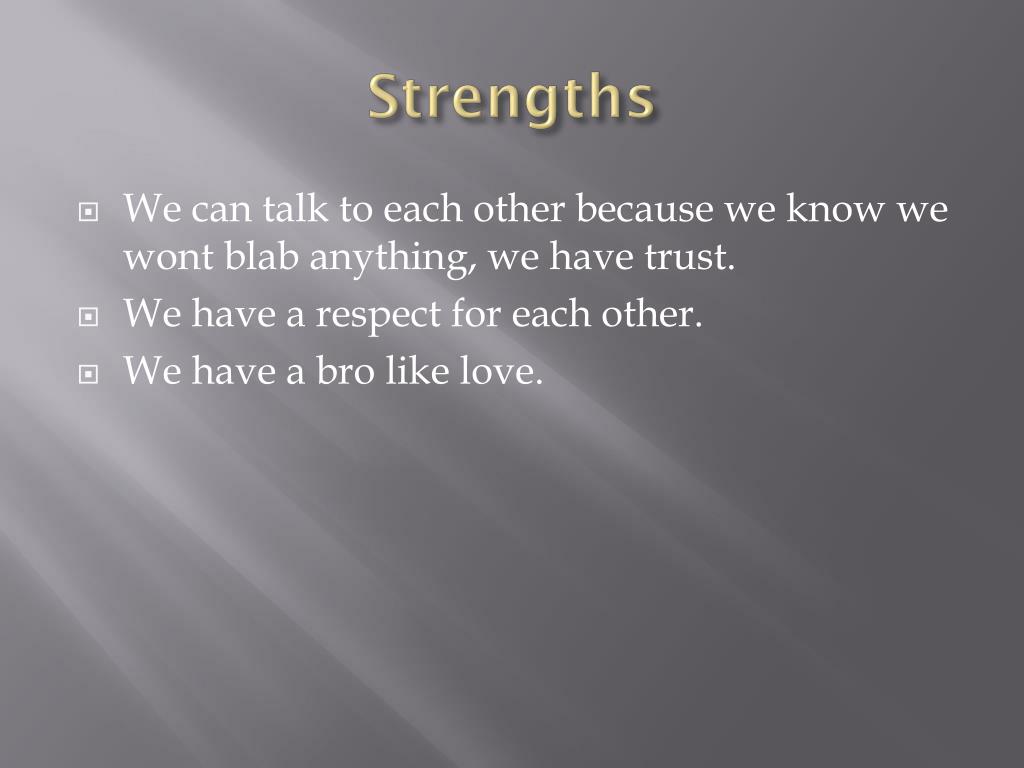 Strengths

We can talk to each other because we know we wont blab anything, we have trust.

We have a respect for each other.

We have a bro like love.